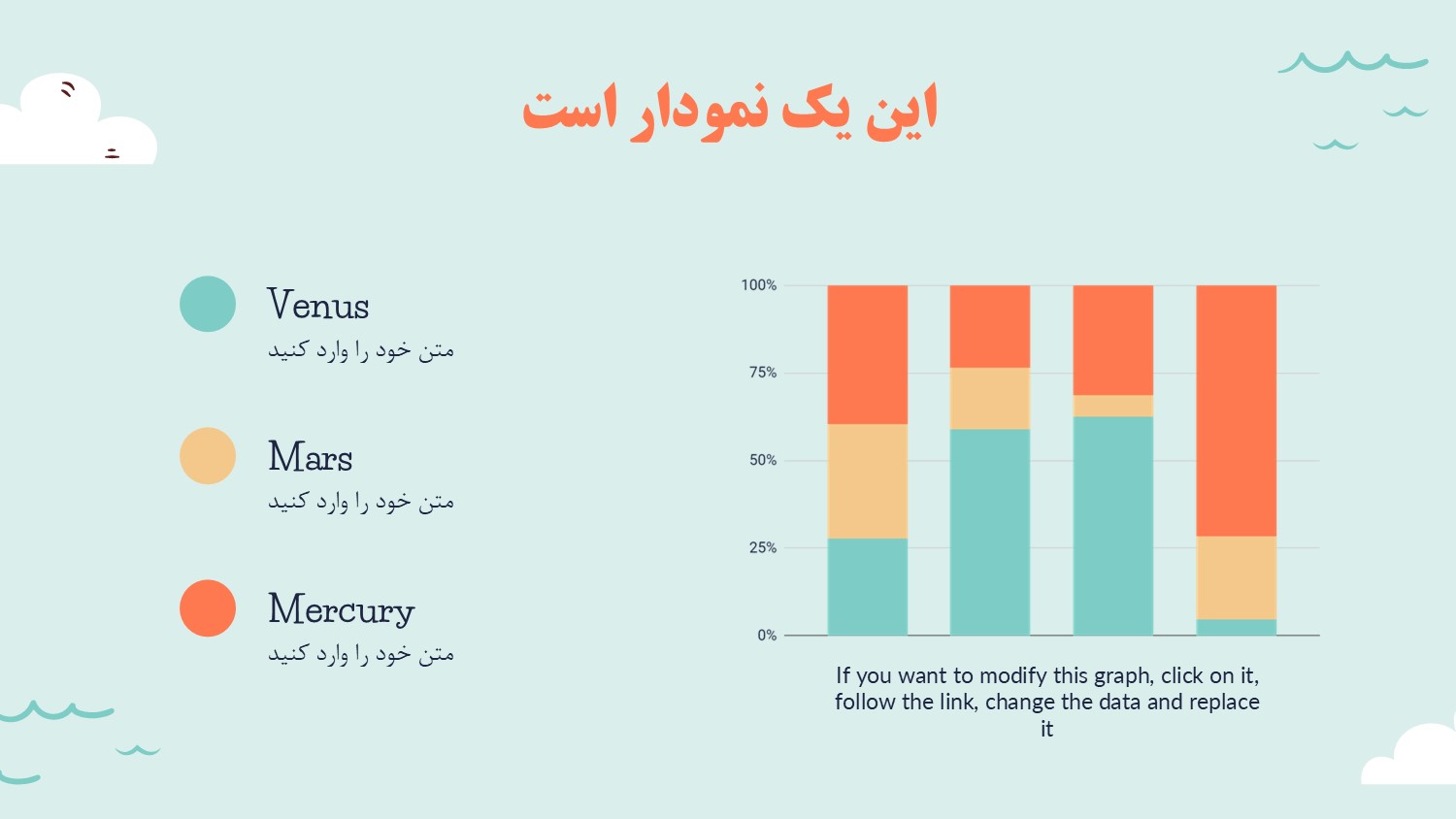 این یک نمودار است

Venus
متن خود را وارد کنید

Mars
متن خود را وارد کنید

Mercury
متن خود را وارد کنید

100%
75%
50%
25%
0%

If you want to modify this graph, click on it, follow the link, change the data and replace it